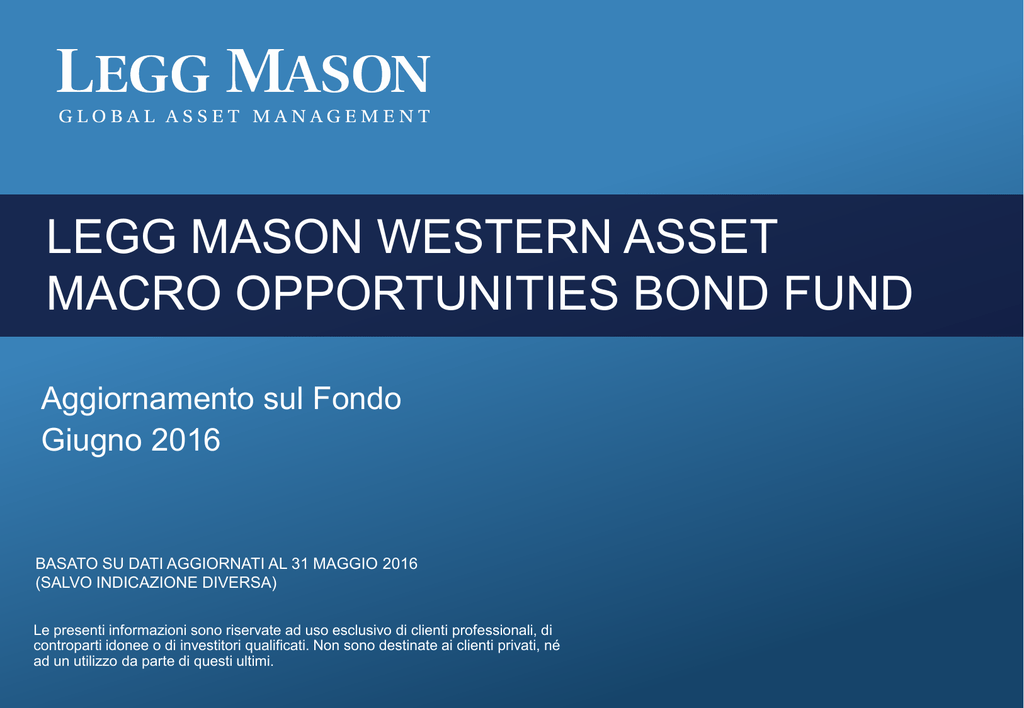 LEGG MASON
GLOBAL ASSET MANAGEMENT

LEGG MASON WESTERN ASSET MACRO OPPORTUNITIES BOND FUND

Aggiornamento sul Fondo
Giugno 2016

BASATO SU DATI AGGIORNATI AL 31 MAGGIO 2016
(SALVO INDICAZIONE DIVERSA)

Le presenti informazioni sono riservate ad uso esclusivo di clienti professionali, di controparti idonee o di investitori qualificati. Non sono destinate ai clienti privati, né ad un utilizzo da parte di questi ultimi.